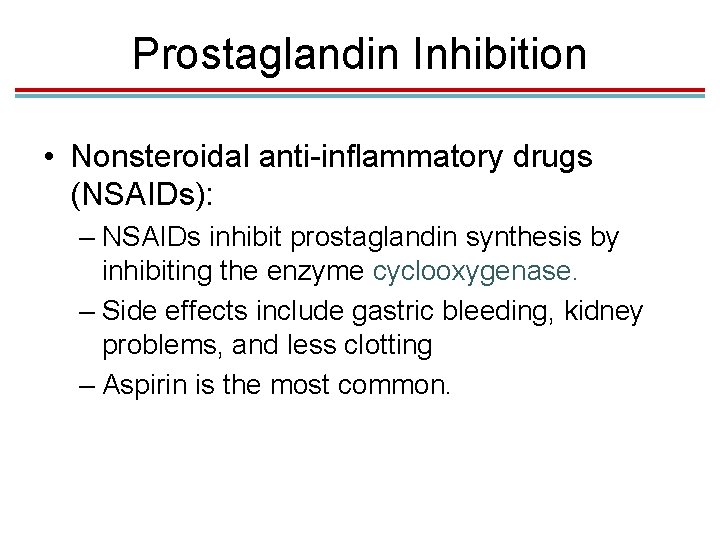 Prostaglandin Inhibition

• Nonsteroidal anti-inflammatory drugs (NSAIDs):

– NSAIDs inhibit prostaglandin synthesis by inhibiting the enzyme cyclooxygenase.

– Side effects include gastric bleeding, kidney problems, and less clotting

– Aspirin is the most common.